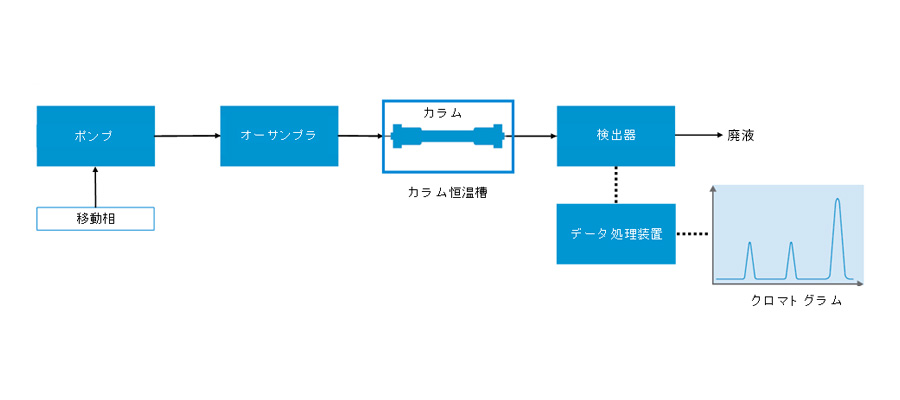 ポンプ

移動相

オーサンプラ

カラム

カラム恒温槽

検出器

廃液

データ処理装置

クロマトグラム